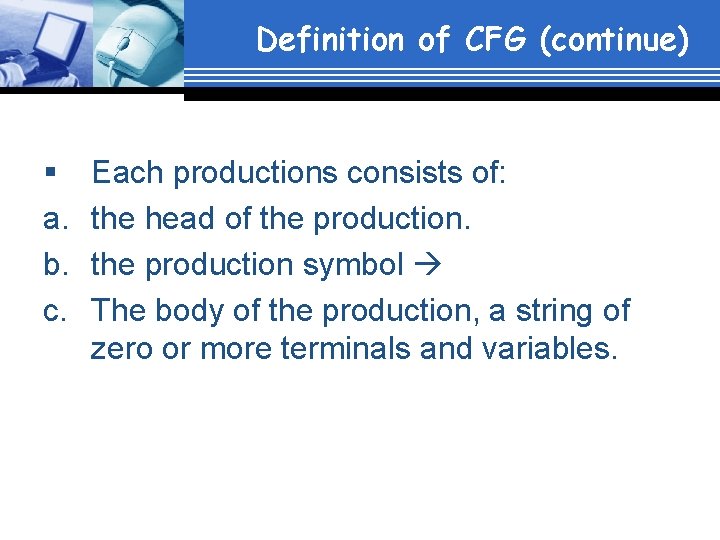 Definition of CFG (continue)

▪ Each productions consists of:

a. the head of the production.

b. the production symbol →

c. The body of the production, a string of zero or more terminals and variables.